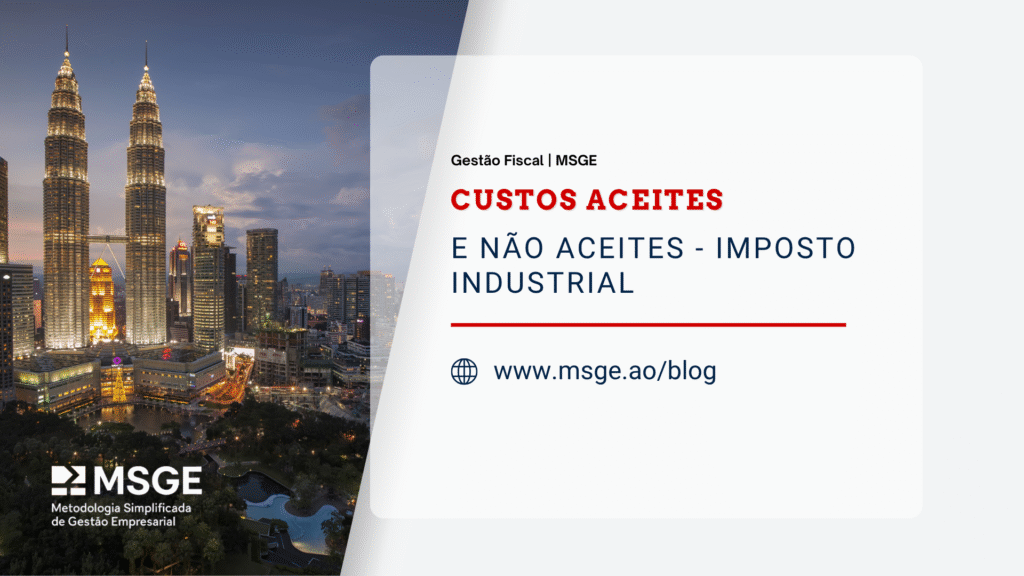 Gestão Fiscal | MSGE

CUSTOS ACEITES

E NÃO ACEITES - IMPOSTO INDUSTRIAL

www.msge.ao/blog

MSGE
Metodologia Simplificada de Gestão Empresarial